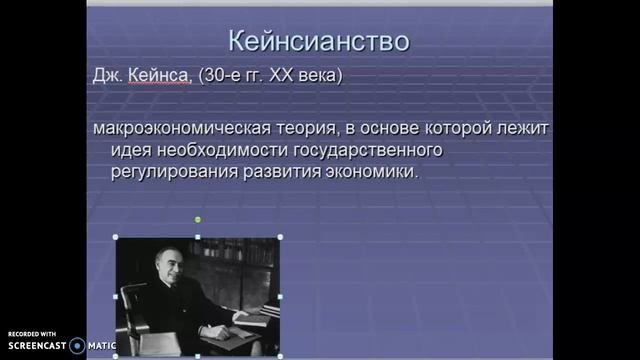 Кейнсианство

Дж. Кейнса, (30-е гг. XX века)

макроэкономическая теория, в основе которой лежит идея необходимости государственного регулирования развития экономики.

RECORDED WITH
SCREENCAST MATIC